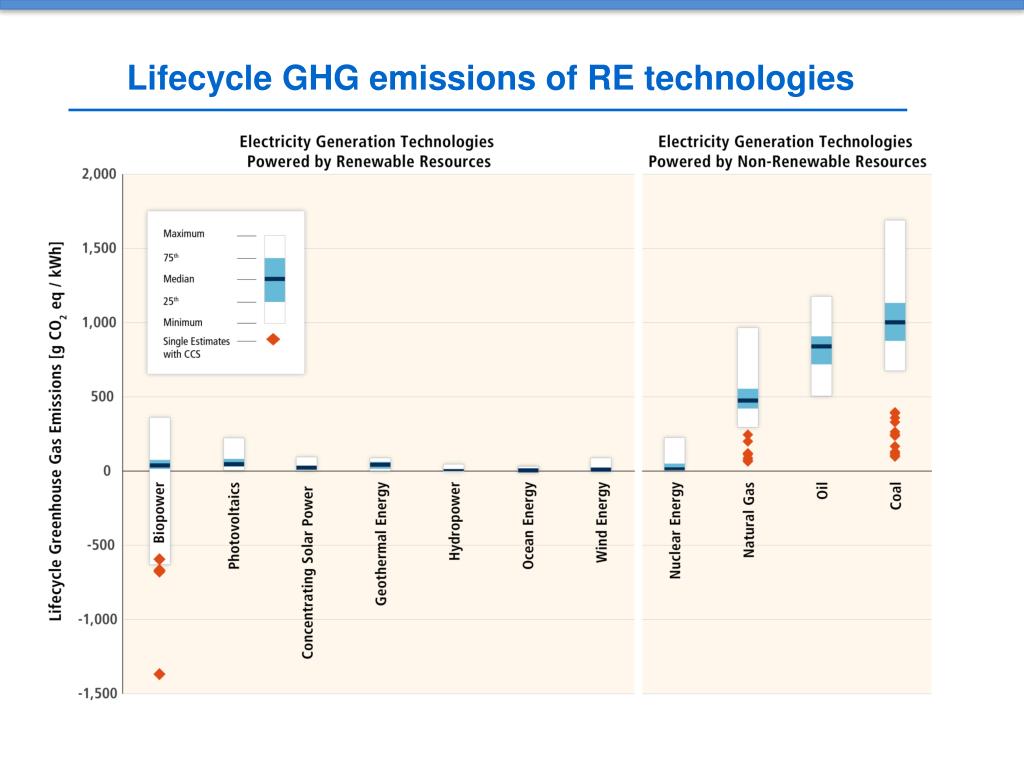 Lifecycle GHG emissions of RE technologies

Electricity Generation Technologies Powered by Renewable Resources

Electricity Generation Technologies Powered by Non-Renewable Resources

Lifecycle Greenhouse Gas Emissions [g $CO_2$ eq / kWh]

2,000
1,500
1,000
500
0
-500
-1,000
-1,500

Maximum
$75^{th}$
Median
$25^{th}$
Minimum
Single Estimates with CCS

Biopower
Photovoltaics
Concentrating Solar Power
Geothermal Energy
Hydropower
Ocean Energy
Wind Energy
Nuclear Energy
Natural Gas
Oil
Coal